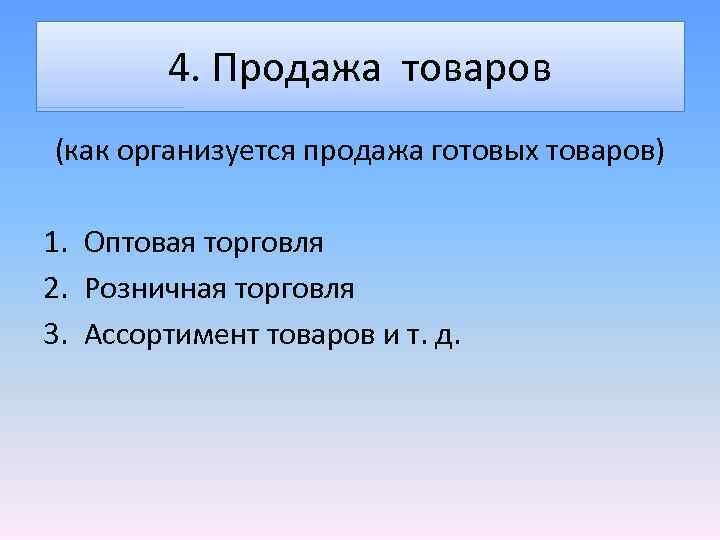 4. Продажа товаров

(как организуется продажа готовых товаров)

1. Оптовая торговля
2. Розничная торговля
3. Ассортимент товаров и т. д.